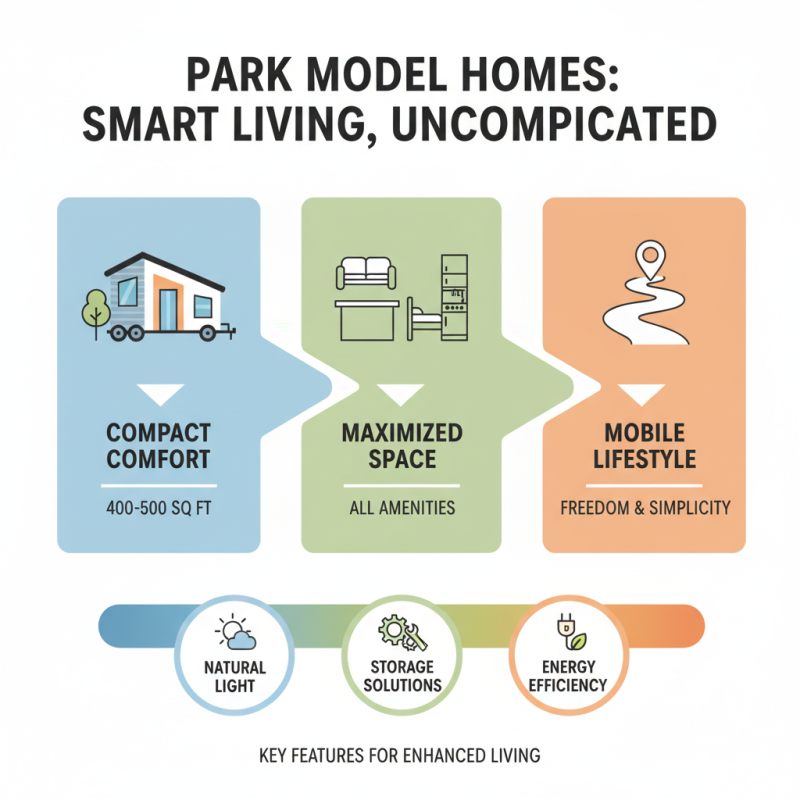 PARK MODEL HOMES: SMART LIVING, UNCOMPICATED

COMPACT COMFORT

400-500 SQ FT

MAXIMIZED SPACE

ALL AMENITIES

MOBILE LIFESTYLE

FREEDOM & SIMPLICITY

NATURAL LIGHT

STORAGE SOLUTIONS

ENERGY EFFICIENCY

KEY FEATURES FOR ENHANCED LIVING